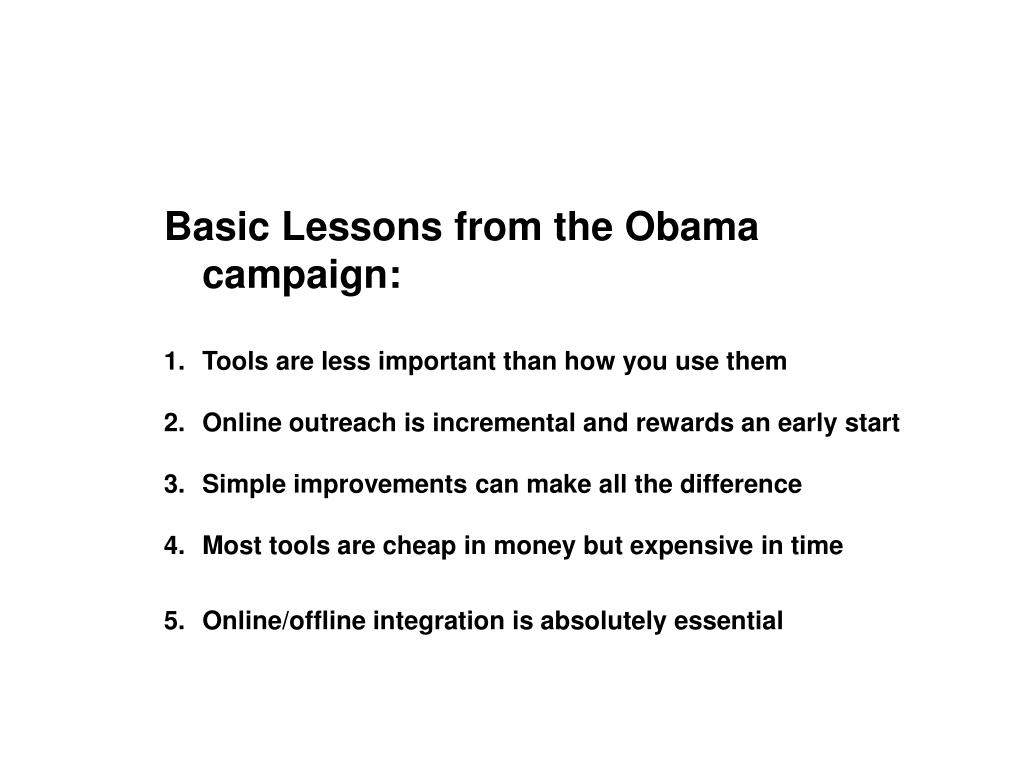 Basic Lessons from the Obama campaign:

1. Tools are less important than how you use them

2. Online outreach is incremental and rewards an early start

3. Simple improvements can make all the difference

4. Most tools are cheap in money but expensive in time

5. Online/offline integration is absolutely essential